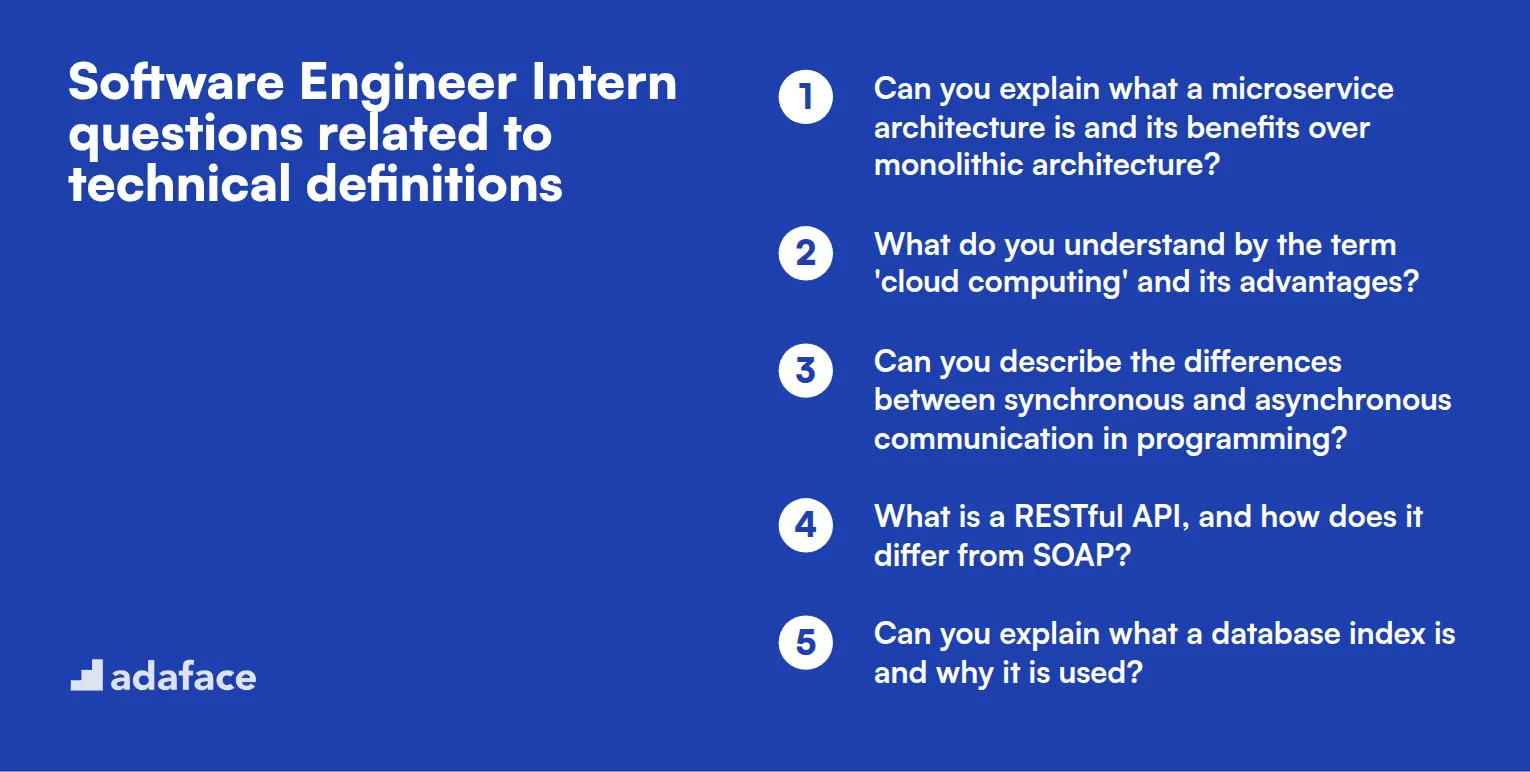 Software Engineer Intern questions related to technical definitions

adaface

1 Can you explain what a microservice architecture is and its benefits over monolithic architecture?

2 What do you understand by the term 'cloud computing' and its advantages?

3 Can you describe the differences between synchronous and asynchronous communication in programming?

4 What is a RESTful API, and how does it differ from SOAP?

5 Can you explain what a database index is and why it is used?